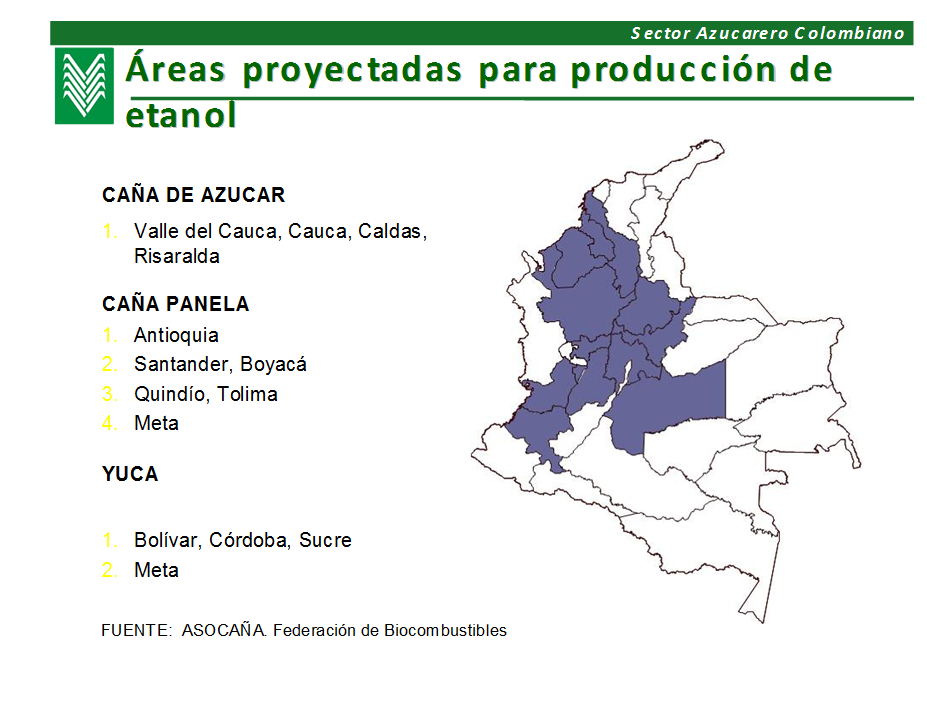 Sector Azucarero Colombiano

Áreas proyectadas para producción de etanol

CAÑA DE AZUCAR

1. Valle del Cauca, Cauca, Caldas, Risaralda

CAÑA PANELA

1. Antioquia
2. Santander, Boyacá
3. Quindío, Tolima
4. Meta

YUCA

1. Bolívar, Córdoba, Sucre
2. Meta

FUENTE: ASOCAÑA. Federación de Biocombustibles